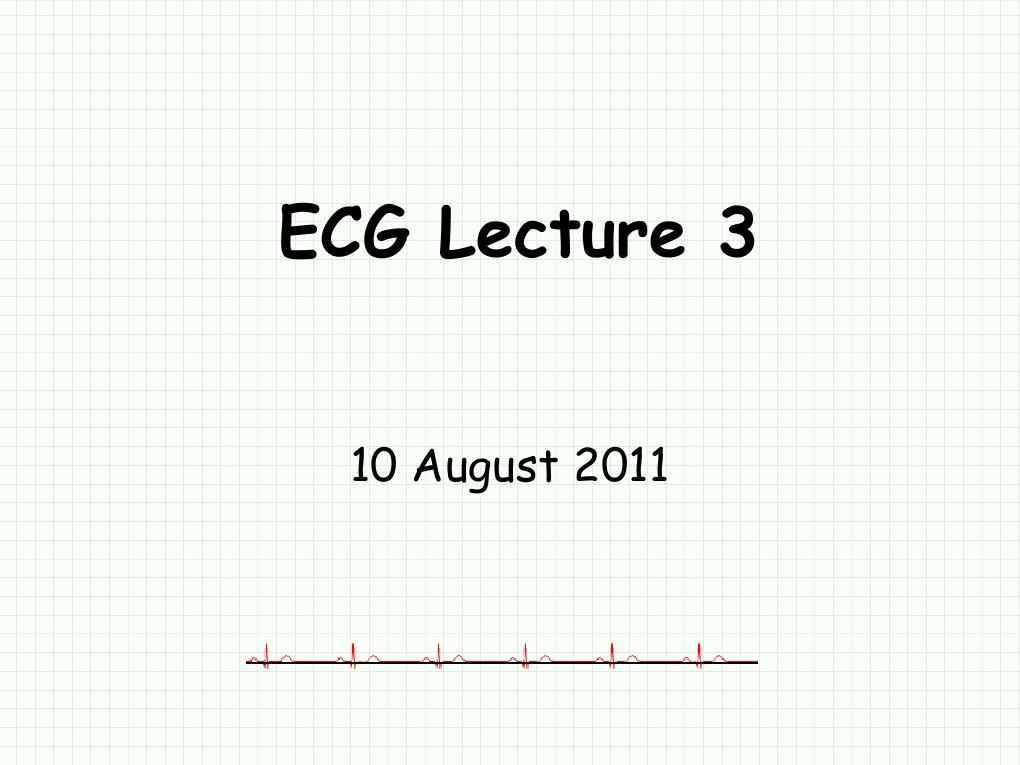 ECG Lecture 3

10 August 2011